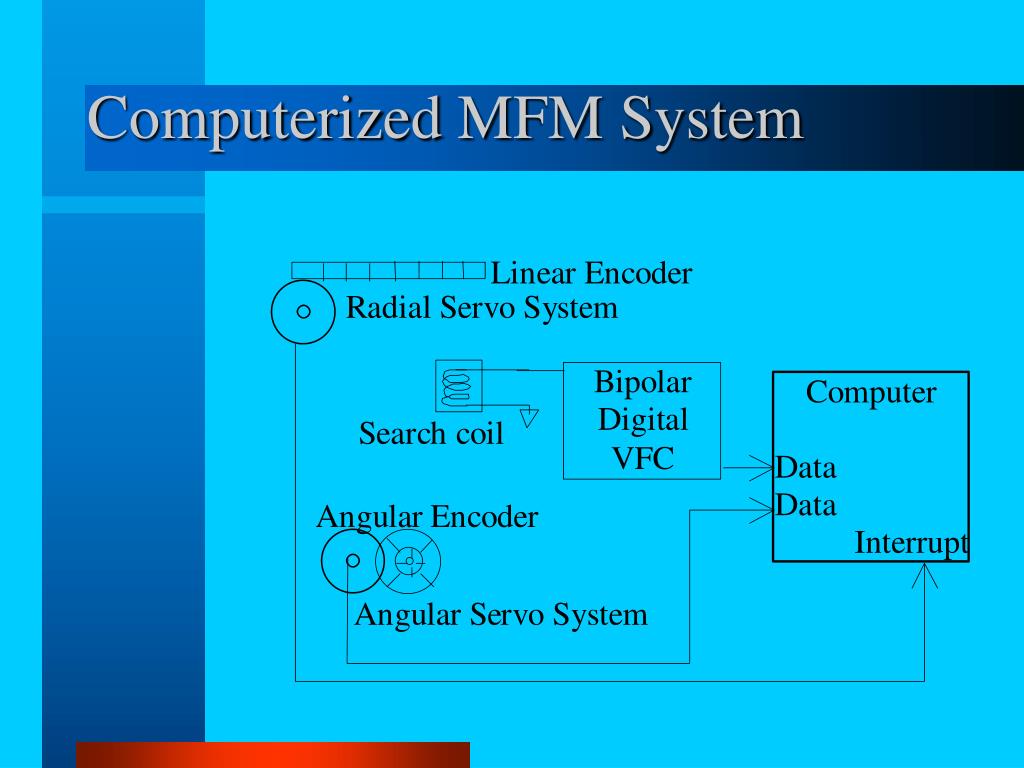 Computerized MFM System

Linear Encoder

Radial Servo System

Search coil

Bipolar Digital VFC

Computer

Data

Data

Interrupt

Angular Encoder

Angular Servo System